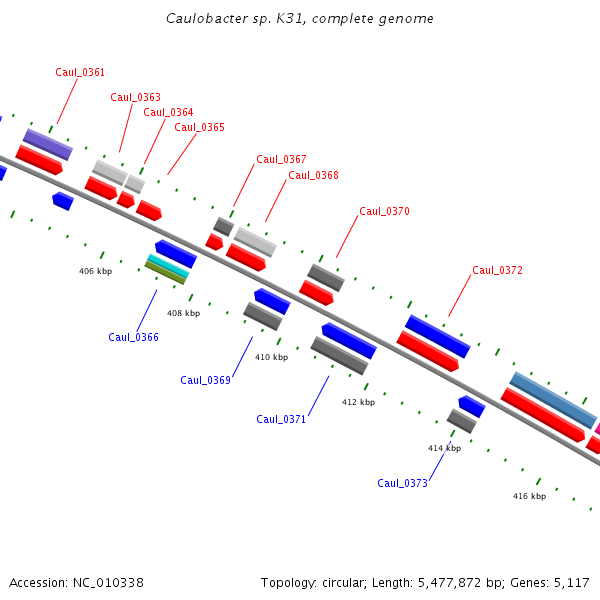 Caulobacter sp. K31, complete genome

Caul_0361
Caul_0363
Caul_0364
Caul_0365
Caul_0367
Caul_0368
Caul_0370
Caul_0372
406 kbp
408 kbp
Caul_0366
410 kbp
Caul_0369
412 kbp
Caul_0371
414 kbp
Caul_0373
416 kbp

Accession: NC_010338

Topology: circular; Length: 5,477,872 bp; Genes: 5,117